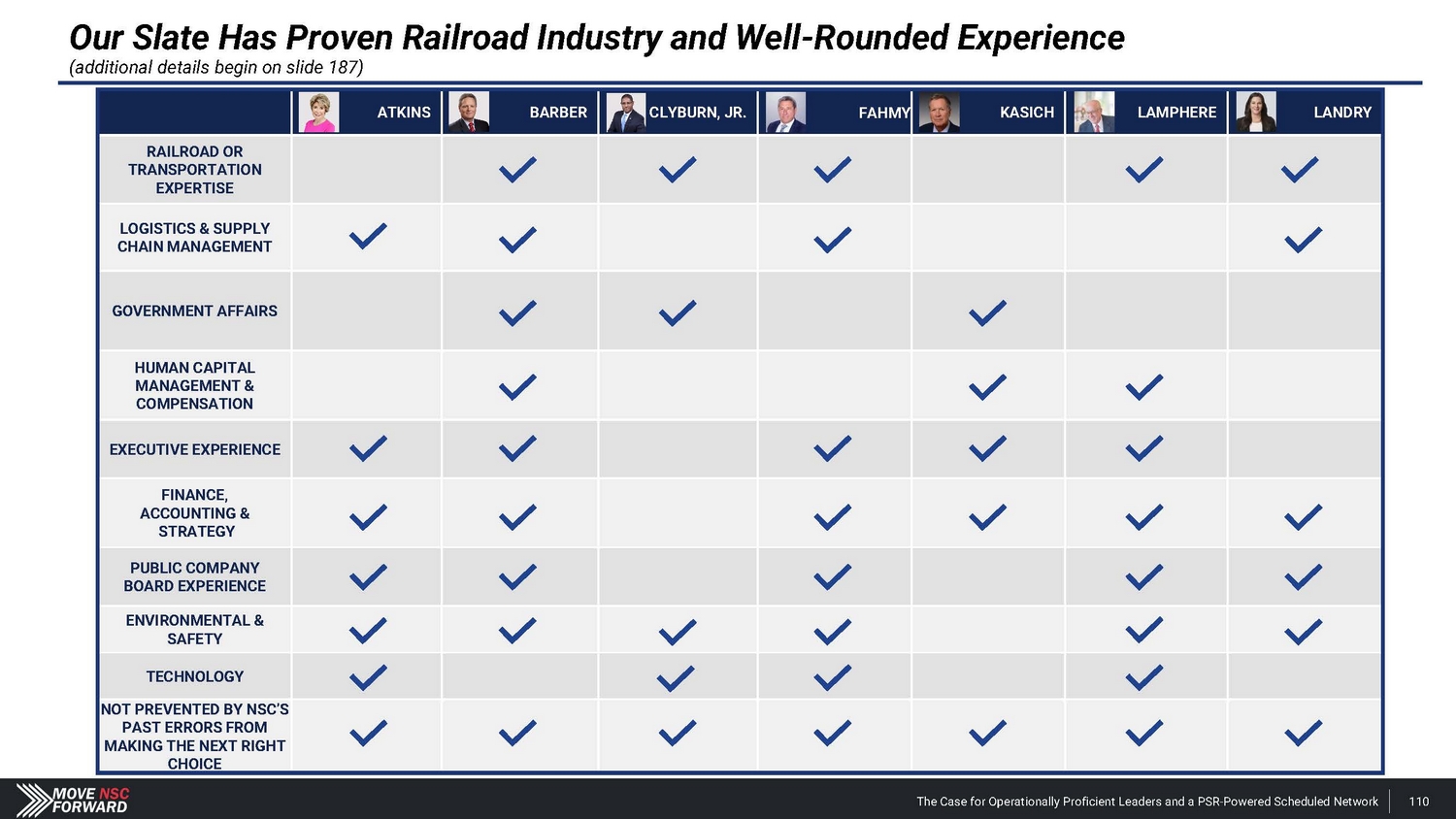 Our Slate Has Proven Railroad Industry and Well-Rounded Experience
(additional details begin on slide 187)

| | ATKINS | BARBER | CLYBURN, JR. | FAHMY | KASICH | LAMPHERE | LANDRY |
|---|---|---|---|---|---|---|---|
| RAILROAD OR TRANSPORTATION EXPERTISE | | ✓ | ✓ | ✓ | | ✓ | ✓ |
| LOGISTICS & SUPPLY CHAIN MANAGEMENT | ✓ | ✓ | | ✓ | | | ✓ |
| GOVERNMENT AFFAIRS | | ✓ | ✓ | | ✓ | | |
| HUMAN CAPITAL MANAGEMENT & COMPENSATION | | ✓ | | | ✓ | ✓ | |
| EXECUTIVE EXPERIENCE | ✓ | ✓ | | ✓ | ✓ | ✓ | |
| FINANCE, ACCOUNTING & STRATEGY | ✓ | ✓ | | ✓ | ✓ | ✓ | ✓ |
| PUBLIC COMPANY BOARD EXPERIENCE | ✓ | ✓ | | ✓ | | ✓ | ✓ |
| ENVIRONMENTAL & SAFETY | ✓ | ✓ | ✓ | ✓ | | ✓ | ✓ |
| TECHNOLOGY | ✓ | | ✓ | ✓ | | ✓ | |
| NOT PREVENTED BY NSC'S PAST ERRORS FROM MAKING THE NEXT RIGHT CHOICE | ✓ | ✓ | ✓ | ✓ | ✓ | ✓ | ✓ |

MOVE NSC FORWARD

The Case for Operationally Proficient Leaders and a PSR-Powered Scheduled Network 110